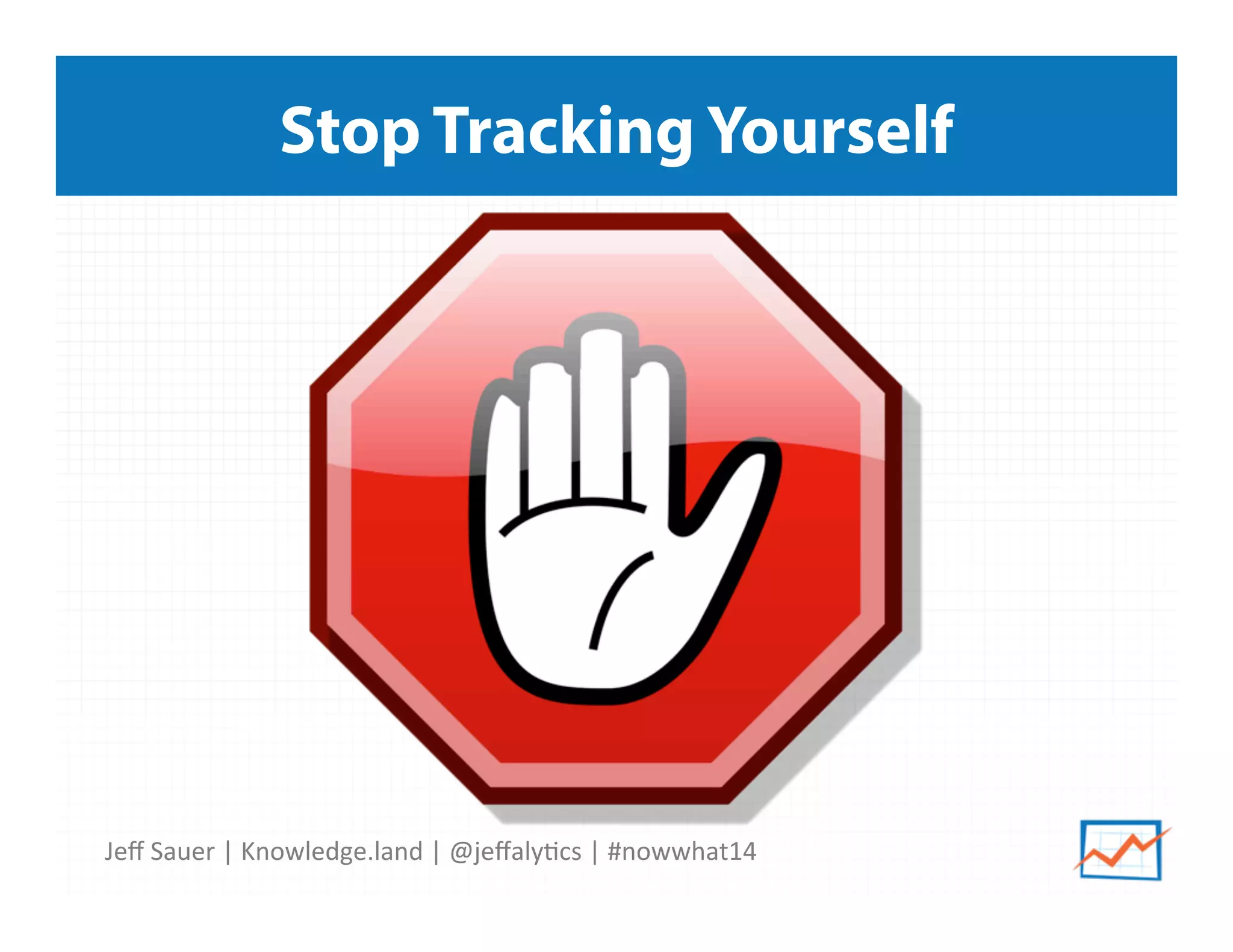 Stop Tracking Yourself

Jeff Sauer | Knowledge.land | @jeffalytics | #nowwhat14